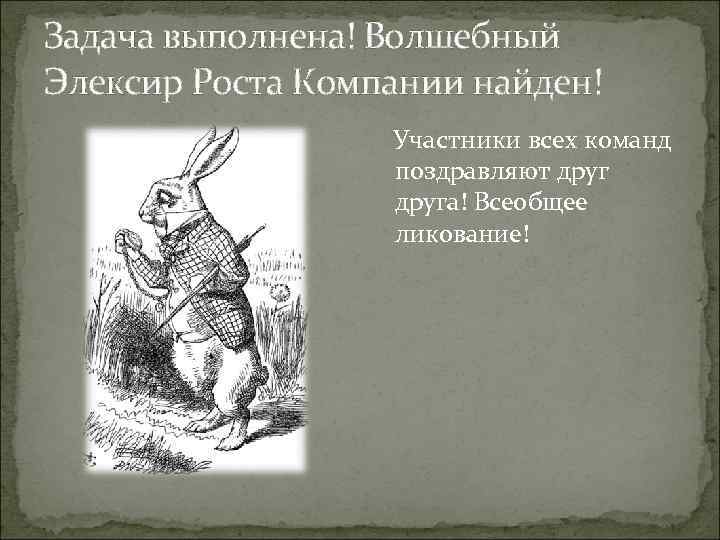 Задача выполнена! Волшебный Элексир Роста Компании найден!

Участники всех команд поздравляют друг друга! Всеобщее ликование!